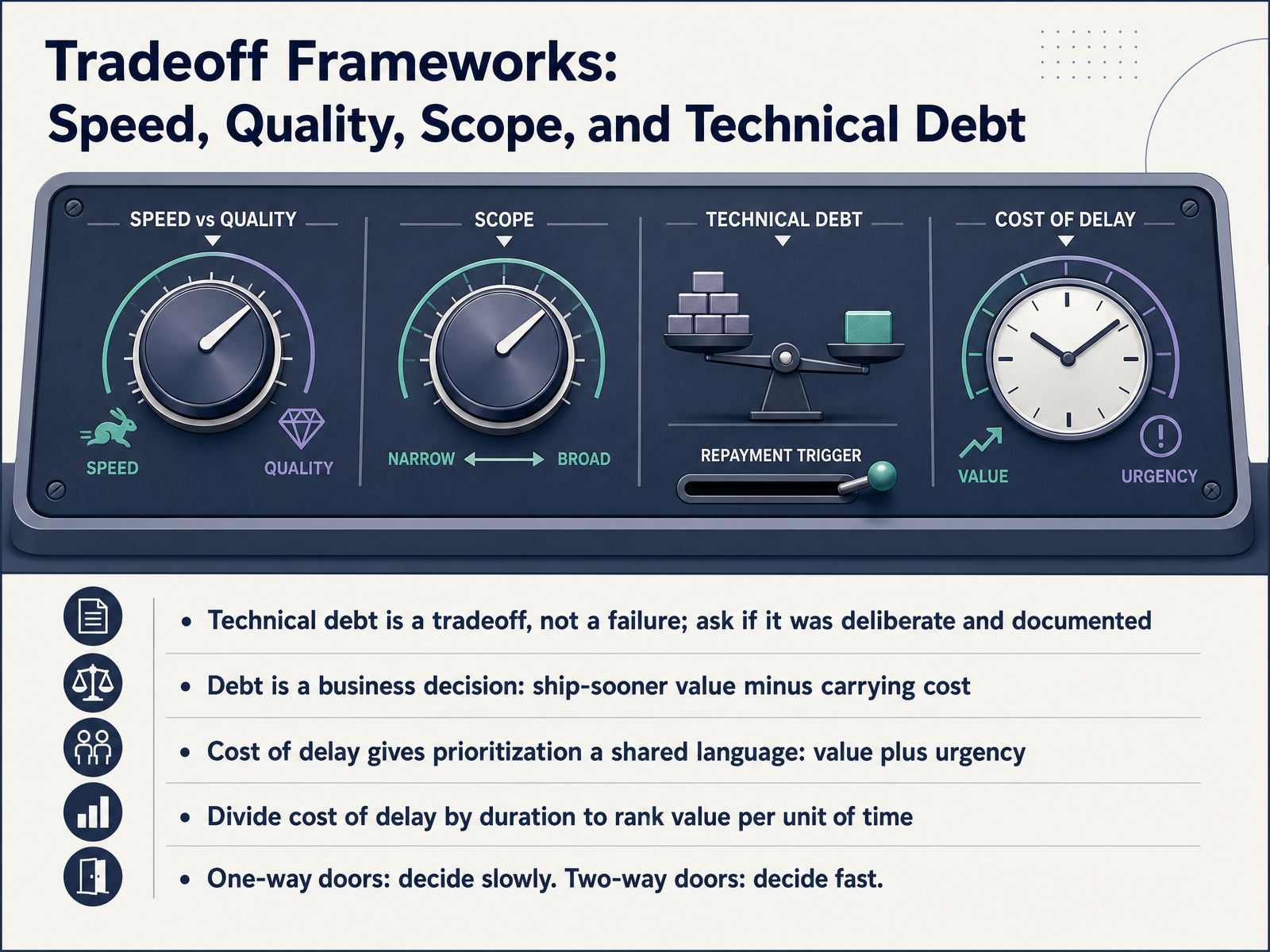 Tradeoff Frameworks:
Speed, Quality, Scope, and Technical Debt

SPEED vs QUALITY

SPEED

QUALITY

SCOPE

NARROW

BROAD

TECHNICAL DEBT

REPAYMENT TRIGGER

COST OF DELAY

VALUE

URGENCY

• Technical debt is a tradeoff, not a failure; ask if it was deliberate and documented

• Debt is a business decision: ship-sooner value minus carrying cost

• Cost of delay gives prioritization a shared language: value plus urgency

• Divide cost of delay by duration to rank value per unit of time

• One-way doors: decide slowly. Two-way doors: decide fast.